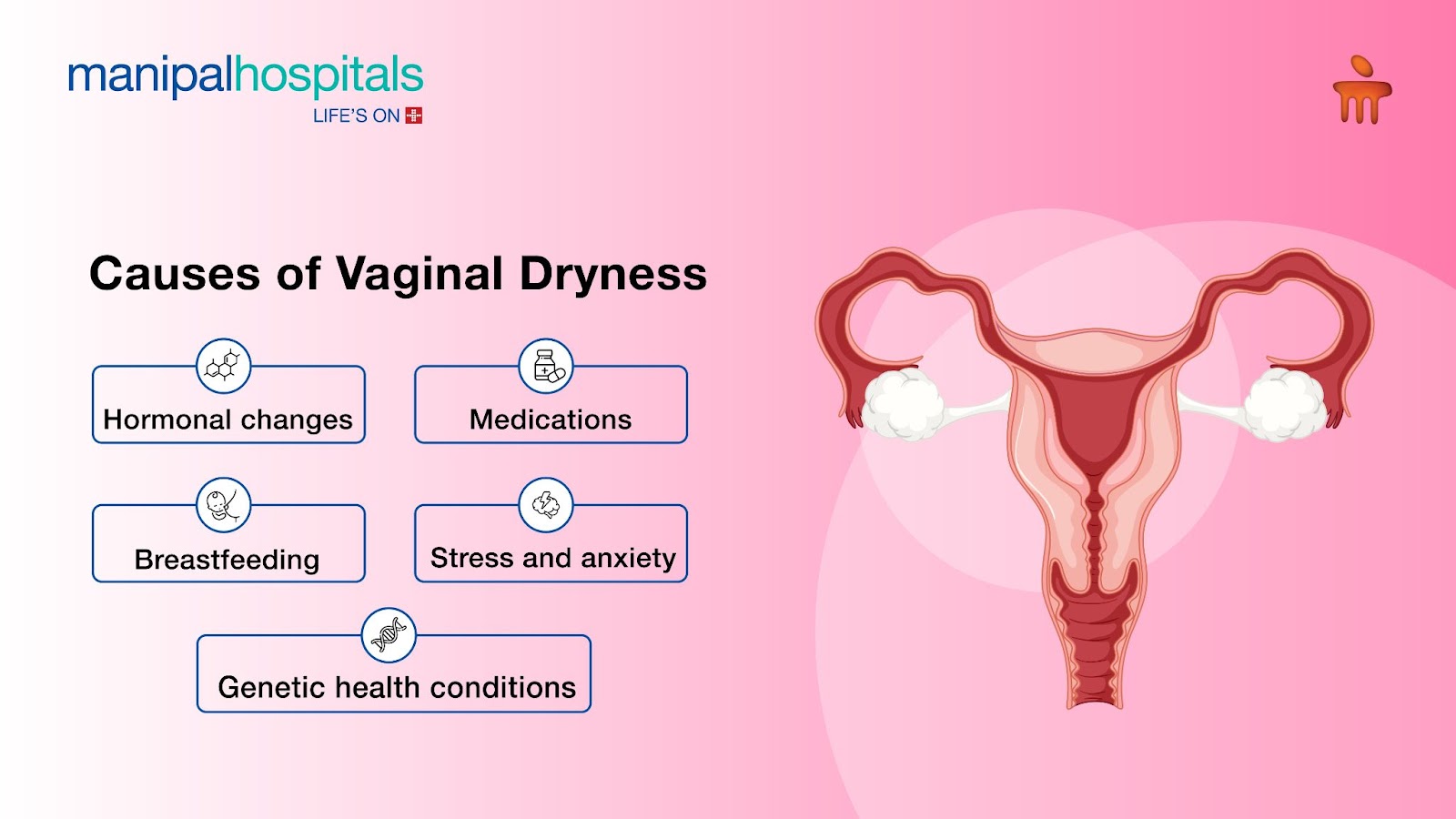 manipalhospitals
LIFE'S ON

Causes of Vaginal Dryness

Hormonal changes

Medications

Breastfeeding

Stress and anxiety

Genetic health conditions